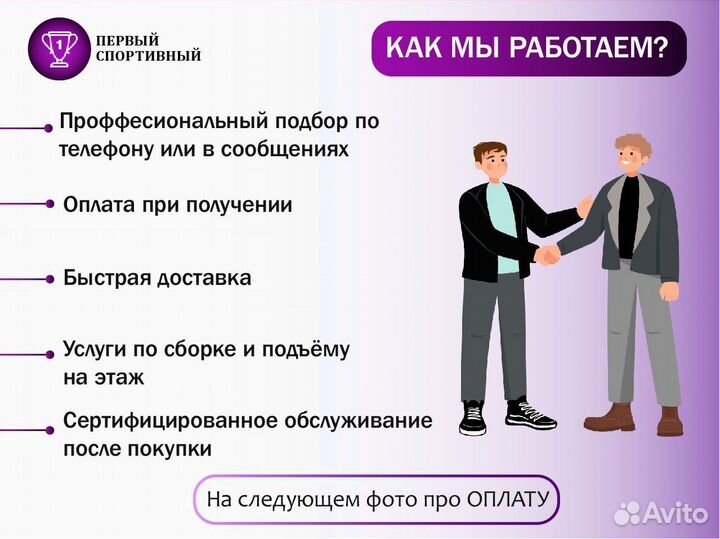 1
ПЕРВЫЙ СПОРТИВНЫЙ

КАК МЫ РАБОТАЕМ?

Проффесиональный подбор по телефону или в сообщениях

Оплата при получении

Быстрая доставка

Услуги по сборке и подъёму на этаж

Сертифицированное обслуживание после покупки

На следующем фото про ОПЛАТУ

Avito